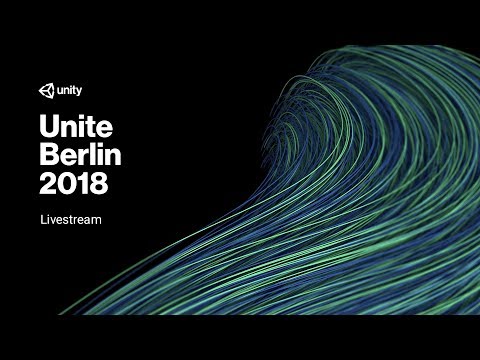 unity

Unite
Berlin
2018

Livestream